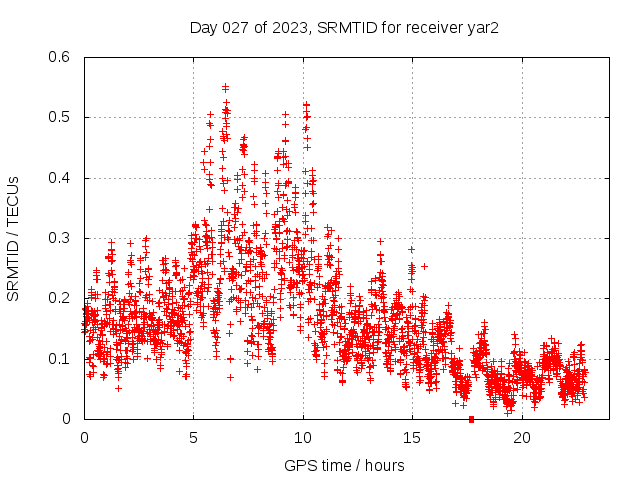 Day 027 of 2023, SRMTID for receiver yar2

SRMTID / TECUs

0.6
0.5
0.4
0.3
0.2
0.1
0

0
5
10
15
20

GPS time / hours